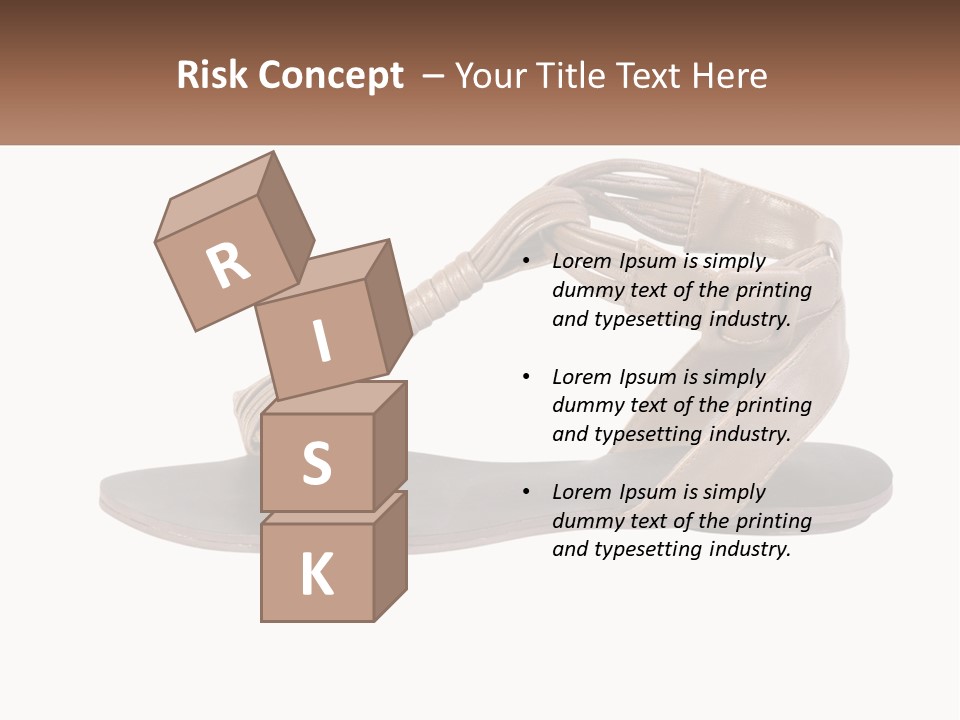 Risk Concept – Your Title Text Here

R
I
S
K

• Lorem Ipsum is simply dummy text of the printing and typesetting industry.

• Lorem Ipsum is simply dummy text of the printing and typesetting industry.

• Lorem Ipsum is simply dummy text of the printing and typesetting industry.